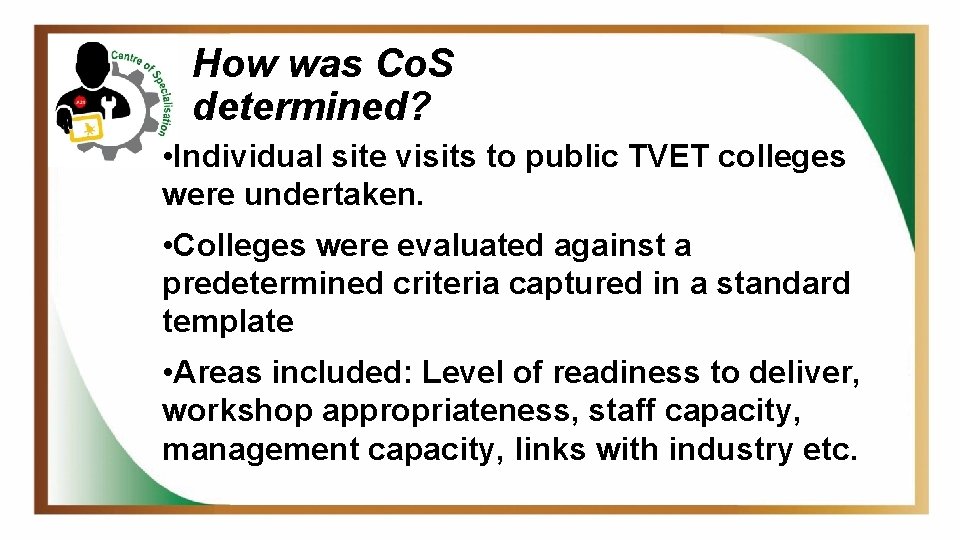 Centre of Specialisation

How was CoS determined?

•Individual site visits to public TVET colleges were undertaken.

•Colleges were evaluated against a predetermined criteria captured in a standard template

•Areas included: Level of readiness to deliver, workshop appropriateness, staff capacity, management capacity, links with industry etc.